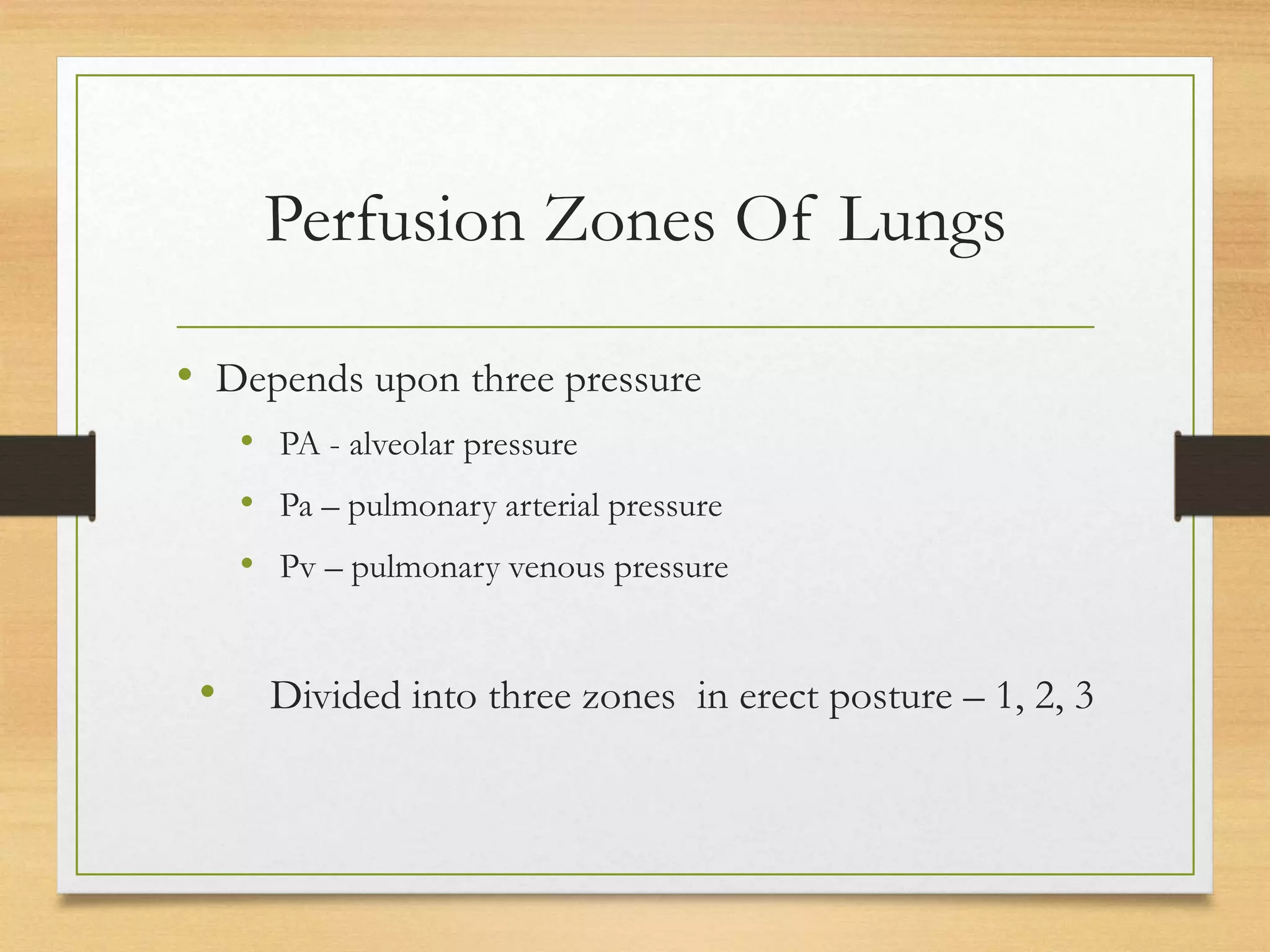 Perfusion Zones Of Lungs

• Depends upon three pressure
  • PA - alveolar pressure
  • Pa – pulmonary arterial pressure
  • Pv – pulmonary venous pressure

• Divided into three zones in erect posture – 1, 2, 3